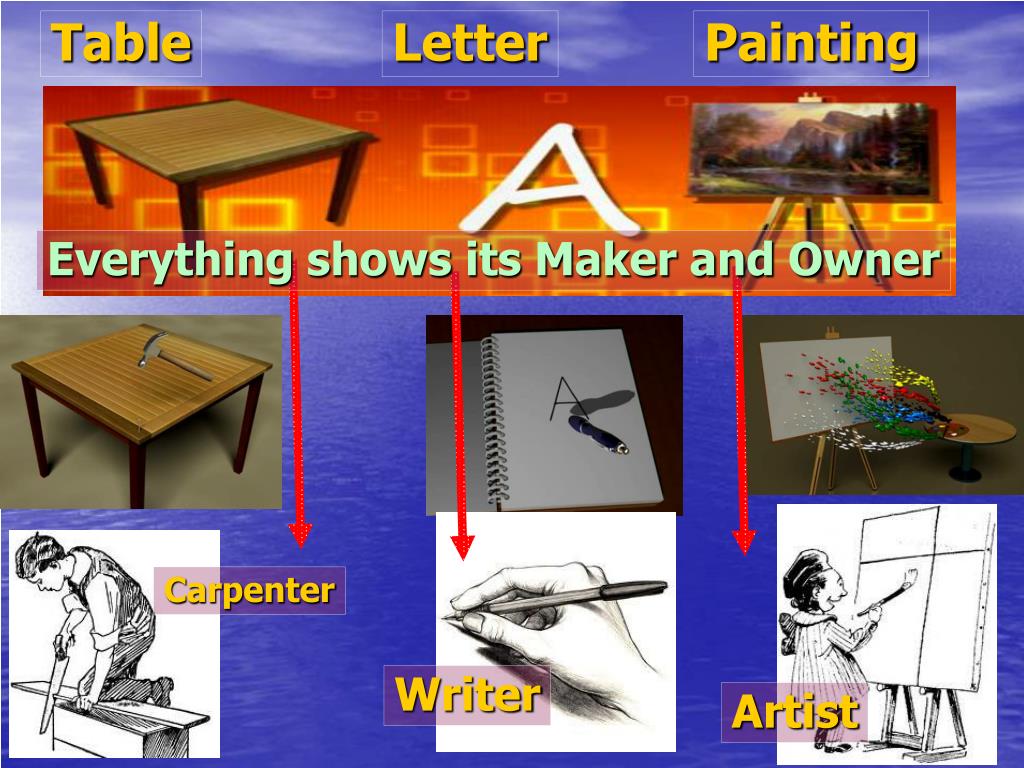 Table

Letter

Painting

A

Everything shows its Maker and Owner

A

Carpenter

Writer

Artist